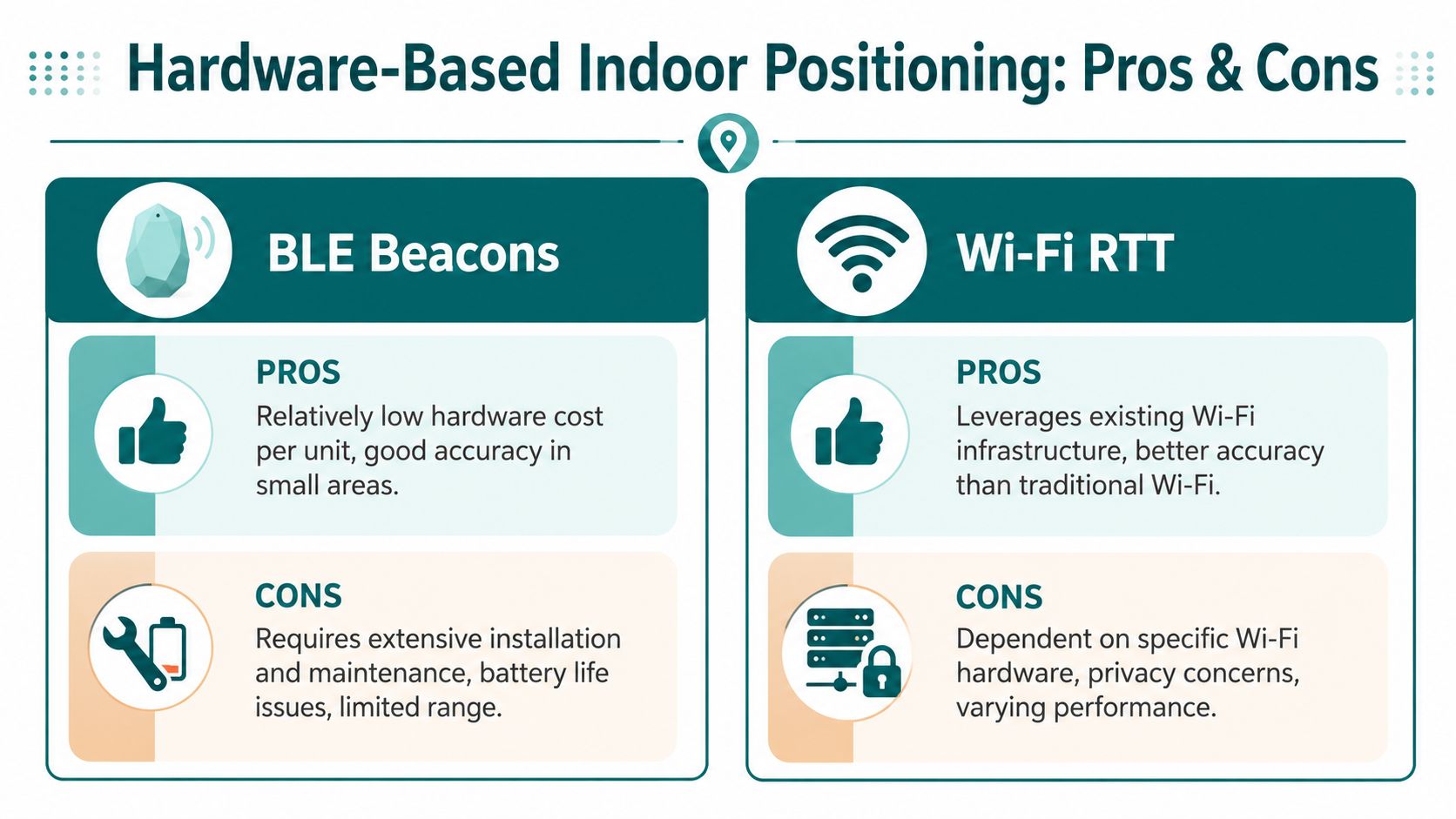 Hardware-Based Indoor Positioning: Pros & Cons

BLE Beacons

PROS
Relatively low hardware cost per unit, good accuracy in small areas.

CONS
Requires extensive installation and maintenance, battery life issues, limited range.

Wi-Fi RTT

PROS
Leverages existing Wi-Fi infrastructure, better accuracy than traditional Wi-Fi.

CONS
Dependent on specific Wi-Fi hardware, privacy concerns, varying performance.